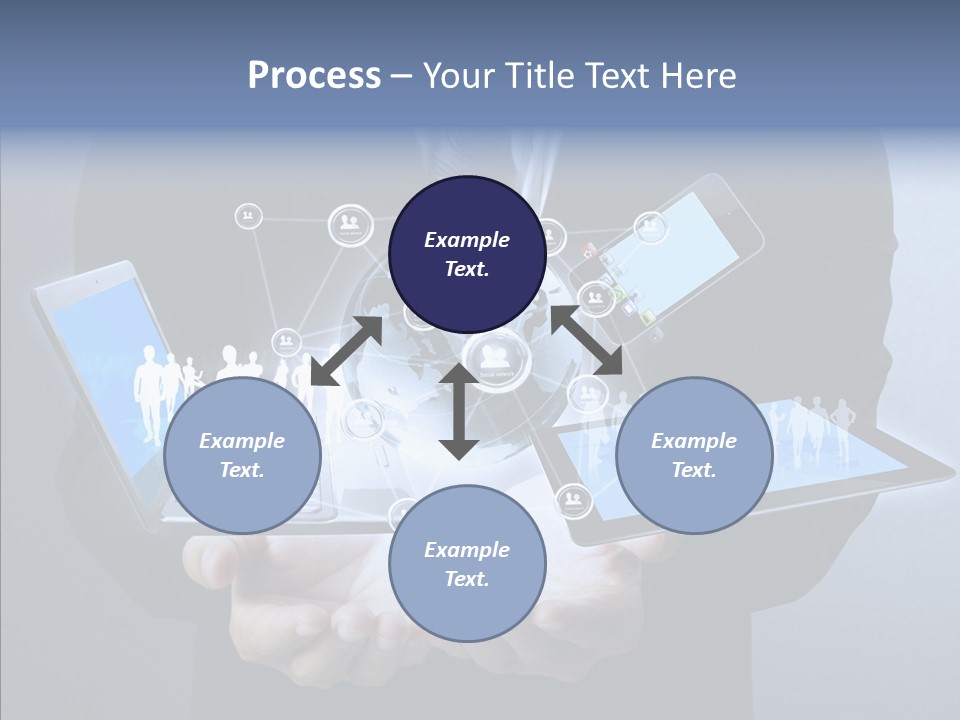 Process – Your Title Text Here

Example Text.

Example Text.

Example Text.

Example Text.